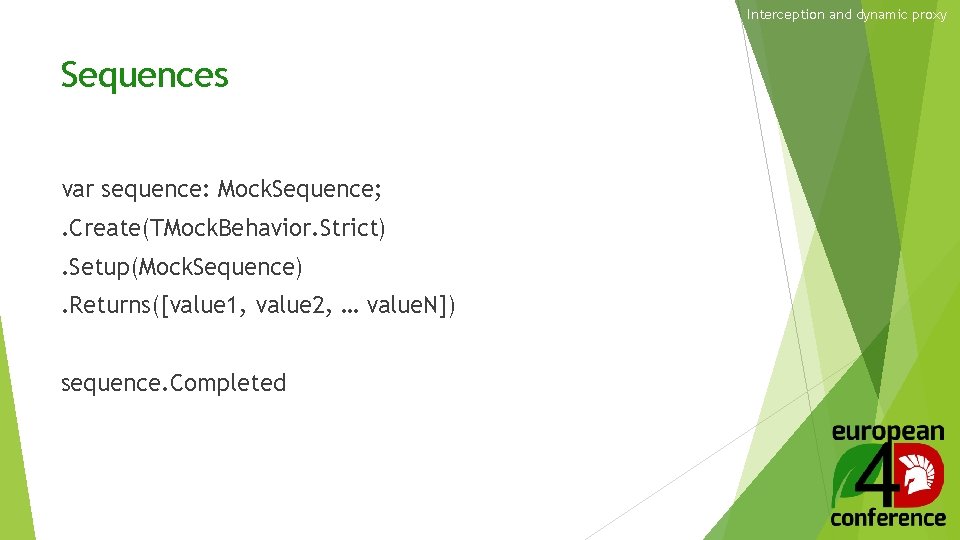 Interception and dynamic proxy

Sequences

var sequence: MockSequence;

.Create(TMockBehavior.Strict)

.Setup(MockSequence)

.Returns([value1, value2, … valueN])

sequence.Completed

european
4D
conference